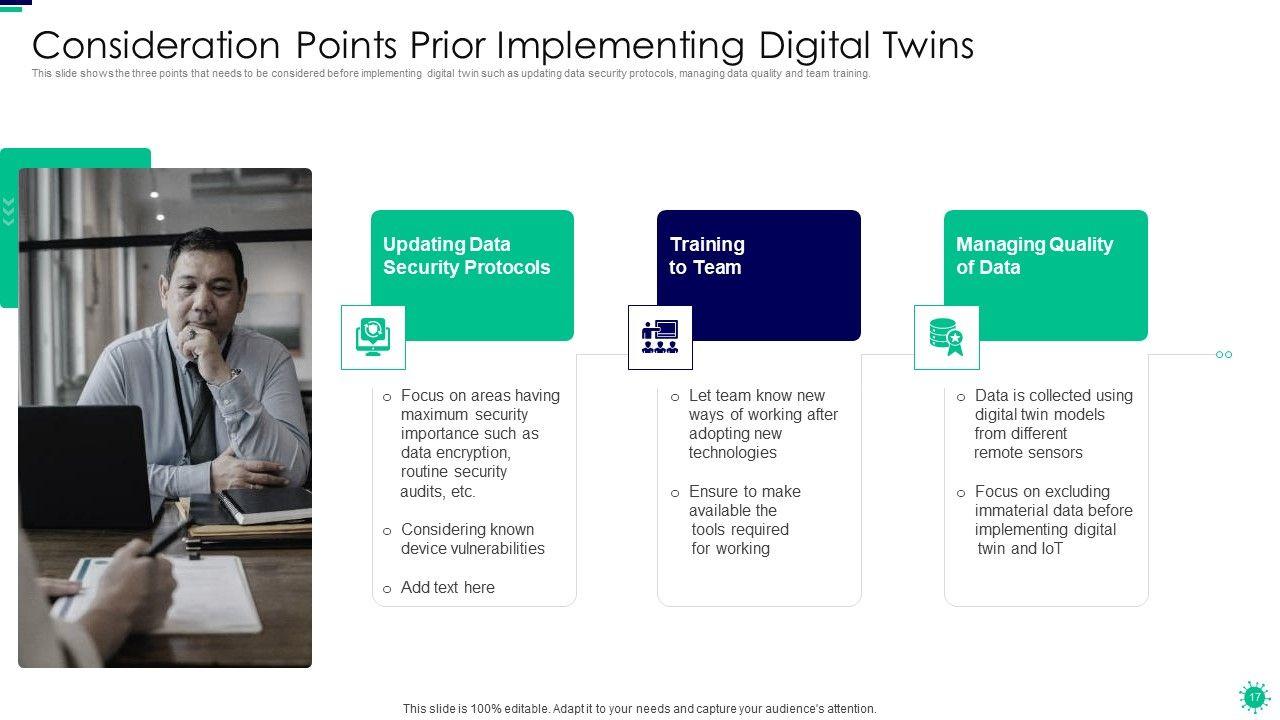 Consideration Points Prior Implementing Digital Twins

This slide shows the three points that needs to be considered before implementing digital twin such as updating data security protocols, managing data quality and team training.

Updating Data Security Protocols

o Focus on areas having maximum security importance such as data encryption, routine security audits, etc.

o Considering known device vulnerabilities

o Add text here

Training to Team

o Let team know new ways of working after adopting new technologies

o Ensure to make available the tools required for working

Managing Quality of Data

o Data is collected using digital twin models from different remote sensors

o Focus on excluding immaterial data before implementing digital twin and IoT

This slide is 100% editable. Adapt it to your needs and capture your audience's attention.

17